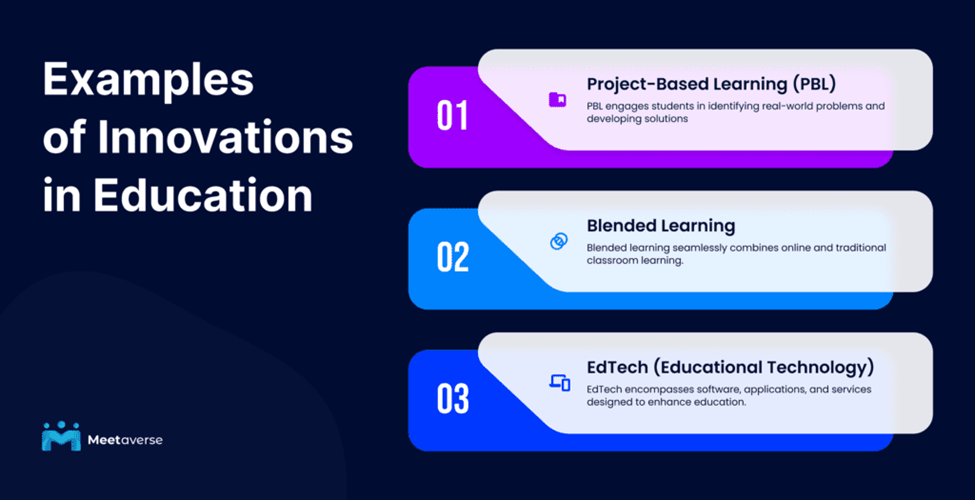 Examples of Innovations in Education

01

Project-Based Learning (PBL)

PBL engages students in identifying real-world problems and developing solutions

02

Blended Learning

Blended learning seamlessly combines online and traditional classroom learning.

03

EdTech (Educational Technology)

EdTech encompasses software, applications, and services designed to enhance education.

Meetaverse